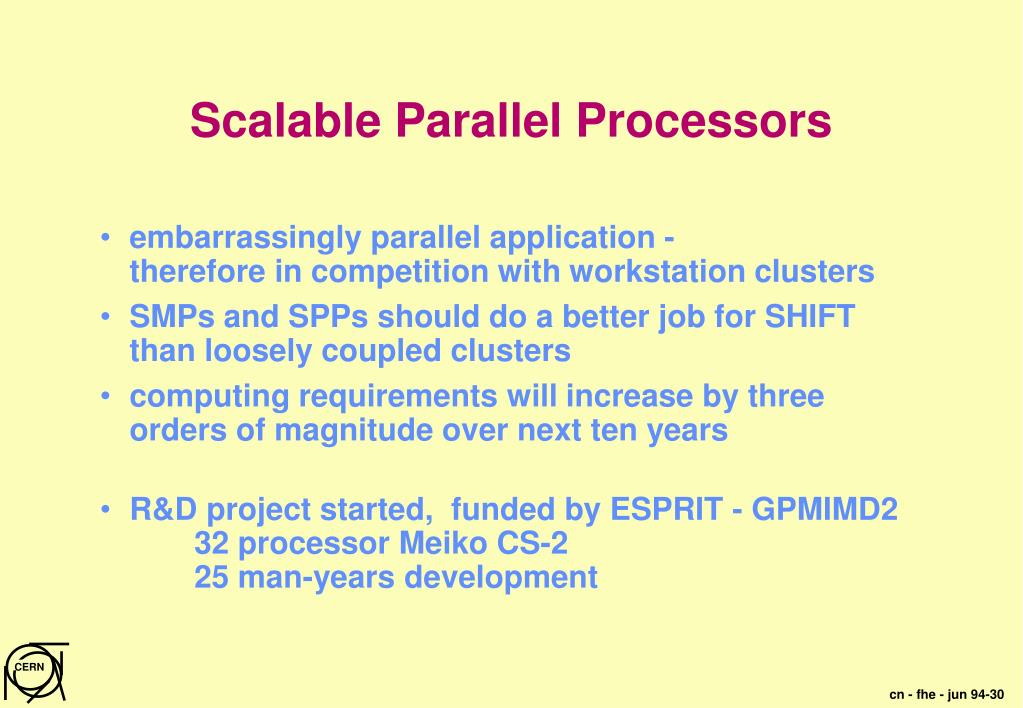 Scalable Parallel Processors

• embarrassingly parallel application - therefore in competition with workstation clusters

• SMPs and SPPs should do a better job for SHIFT than loosely coupled clusters

• computing requirements will increase by three orders of magnitude over next ten years

• R&D project started, funded by ESPRIT - GPMIMD2
32 processor Meiko CS-2
25 man-years development

CERN

cn - fhe - jun 94-30